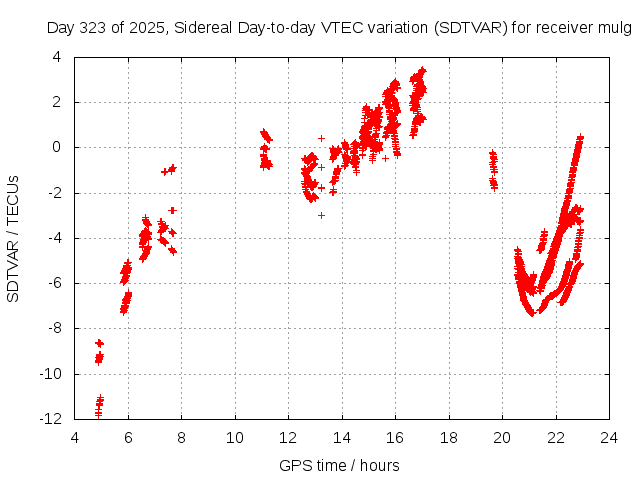 Day 323 of 2025, Sidereal Day-to-day VTEC variation (SDTVAR) for receiver mulg

SDTVAR / TECUs

4
2
0
-2
-4
-6
-8
-10
-12

4 6 8 10 12 14 16 18 20 22 24

GPS time / hours